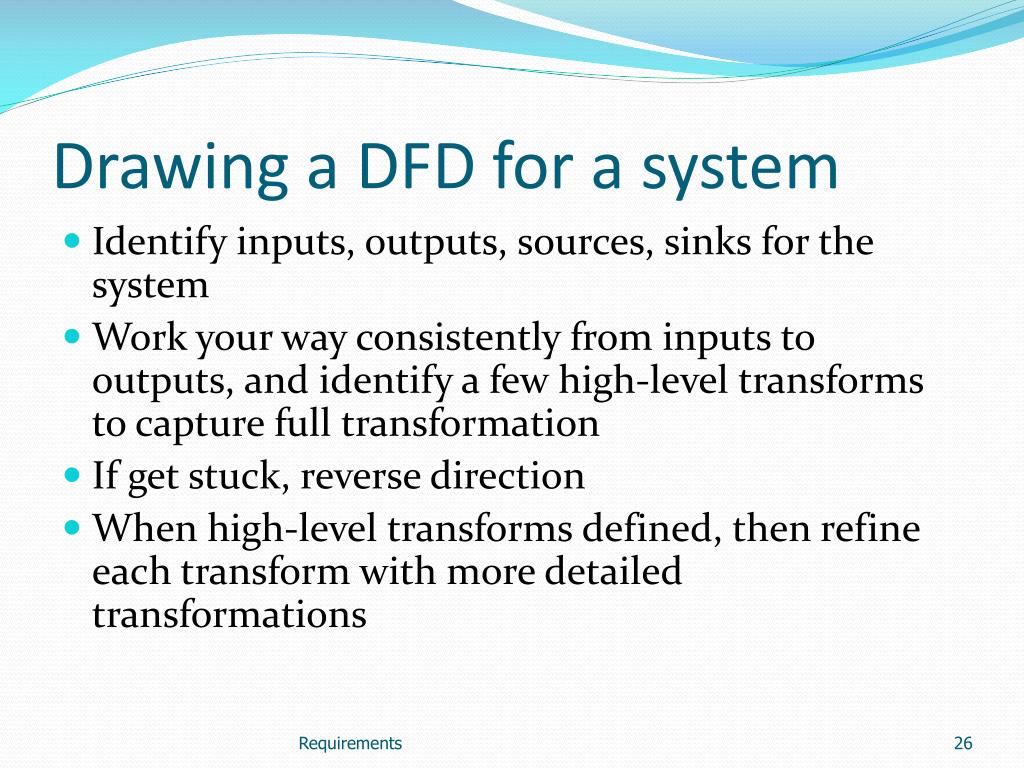 Drawing a DFD for a system

- Identify inputs, outputs, sources, sinks for the system
- Work your way consistently from inputs to outputs, and identify a few high-level transforms to capture full transformation
- If get stuck, reverse direction
- When high-level transforms defined, then refine each transform with more detailed transformations

Requirements

26